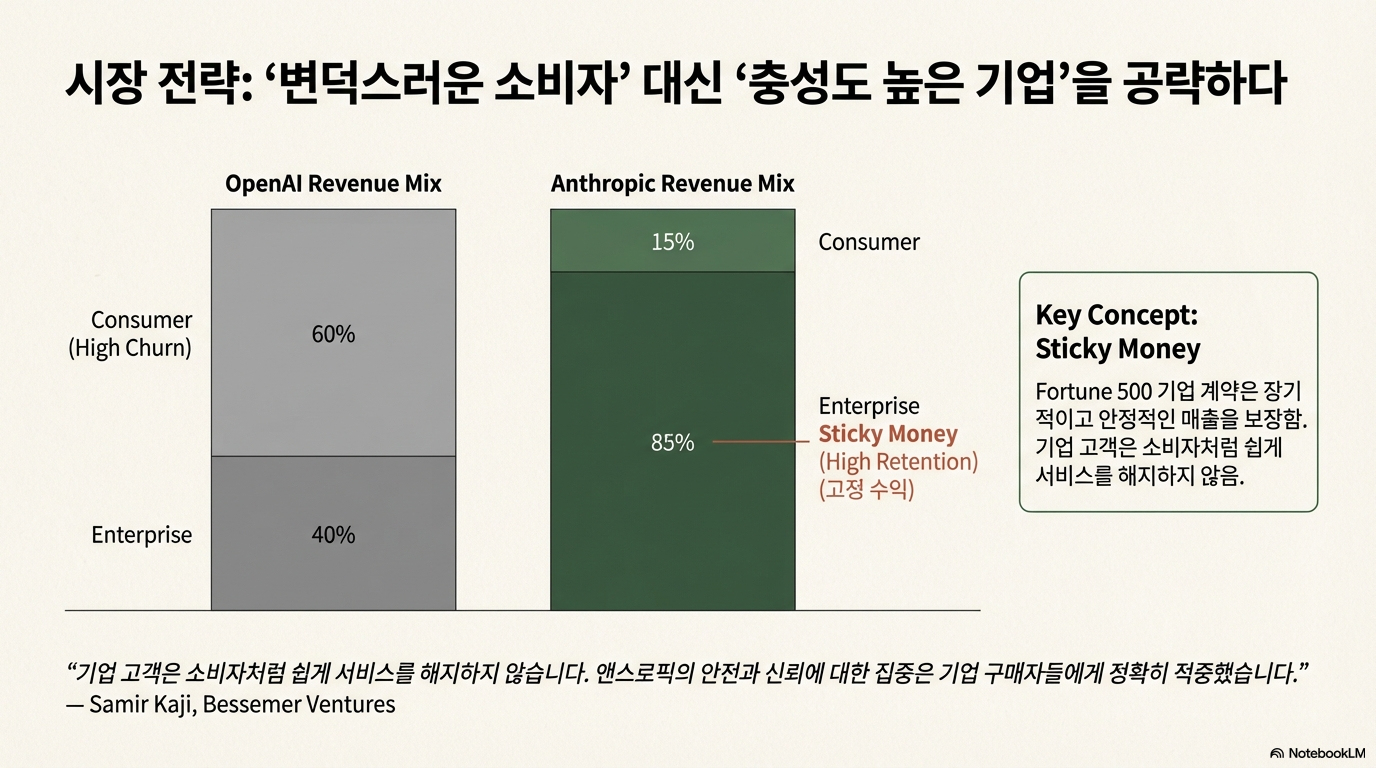 시장 전략: ‘변덕스러운 소비자’ 대신 ‘충성도 높은 기업’을 공략하다

OpenAI Revenue Mix

Consumer (High Churn)

60%

Enterprise

40%

Anthropic Revenue Mix

15%

Consumer

85%

Enterprise
Sticky Money
(High Retention)
(고정 수익)

Key Concept:
Sticky Money

Fortune 500 기업 계약은 장기적이고 안정적인 매출을 보장함. 기업 고객은 소비자처럼 쉽게 서비스를 해지하지 않음.

“기업 고객은 소비자처럼 쉽게 서비스를 해지하지 않습니다. 앤스로픽의 안전과 신뢰에 대한 집중은 기업 구매자들에게 정확히 적중했습니다.”
— Samir Kaji, Bessemer Ventures

NotebookLM